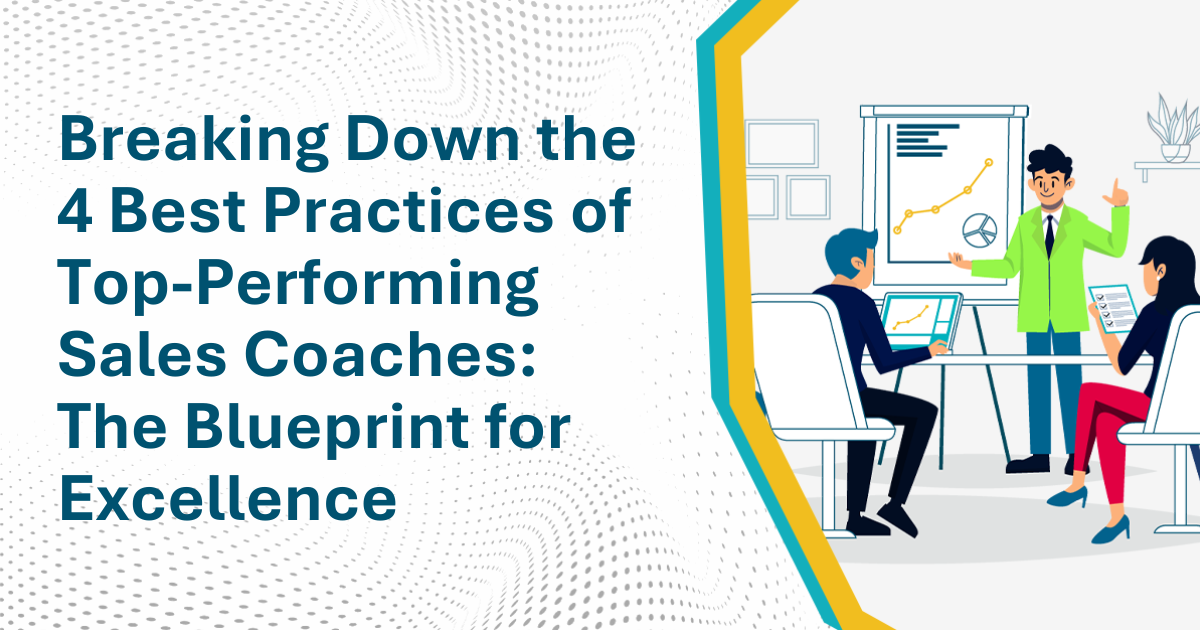 Breaking Down the 4 Best Practices of Top-Performing Sales Coaches: The Blueprint for Excellence